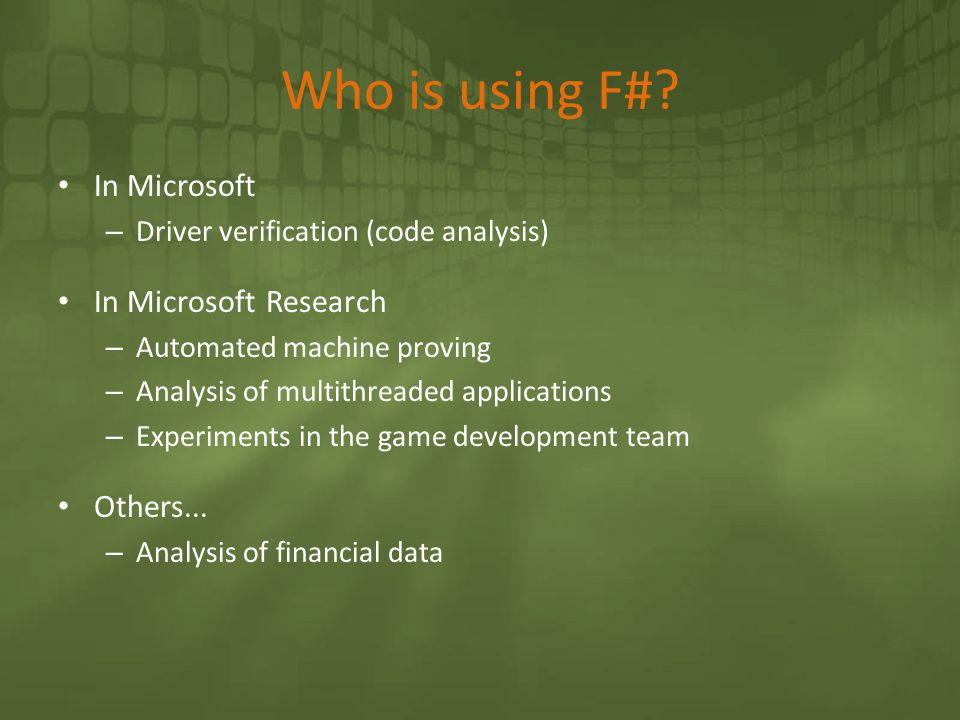 Who is using F#?

• In Microsoft
– Driver verification (code analysis)

• In Microsoft Research
– Automated machine proving
– Analysis of multithreaded applications
– Experiments in the game development team

• Others...
– Analysis of financial data